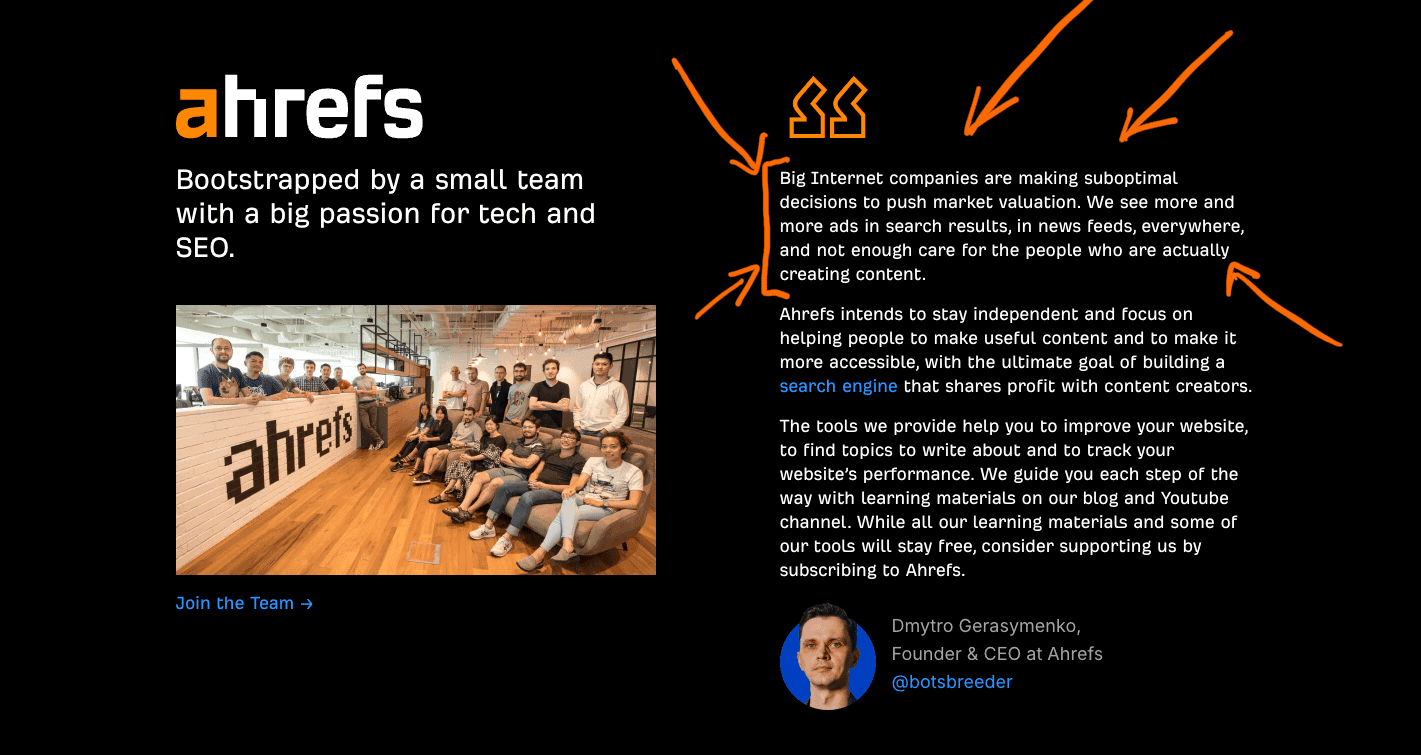 ahrefs

Bootstrapped by a small team with a big passion for tech and SEO.

ahrefs

Join the Team →

Big Internet companies are making suboptimal decisions to push market valuation. We see more and more ads in search results, in news feeds, everywhere, and not enough care for the people who are actually creating content.

Ahrefs intends to stay independent and focus on helping people to make useful content and to make it more accessible, with the ultimate goal of building a search engine that shares profit with content creators.

The tools we provide help you to improve your website, to find topics to write about and to track your website's performance. We guide you each step of the way with learning materials on our blog and Youtube channel. While all our learning materials and some of our tools will stay free, consider supporting us by subscribing to Ahrefs.

Dmytro Gerasymenko,
Founder & CEO at Ahrefs
@botsbreeder